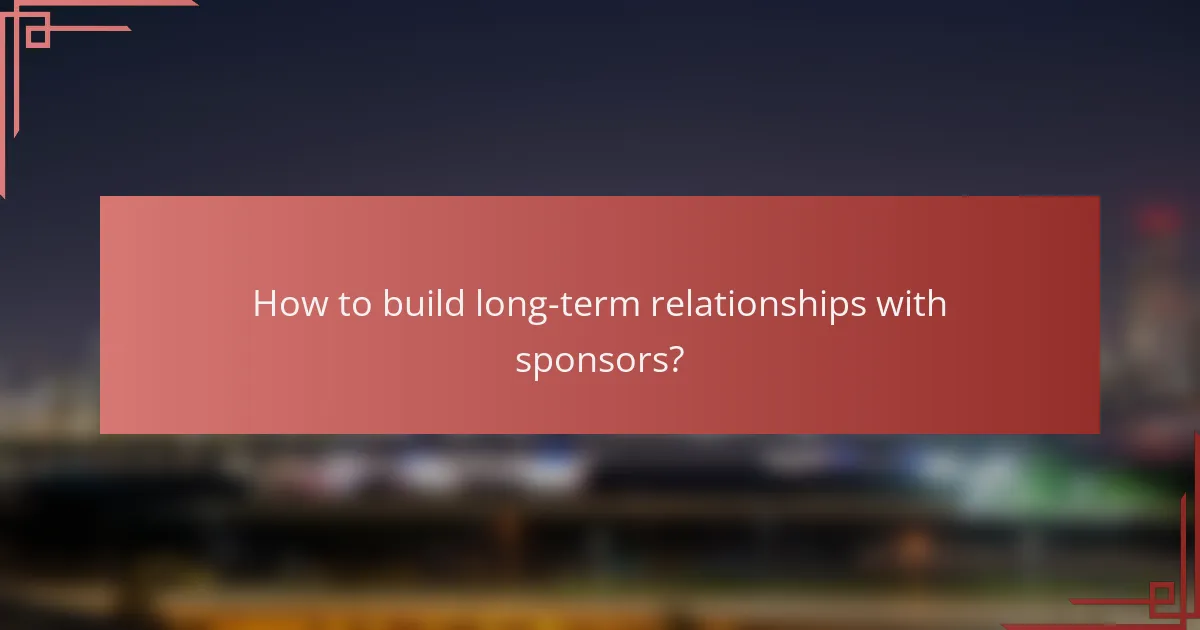 How to build long-term relationships with sponsors?